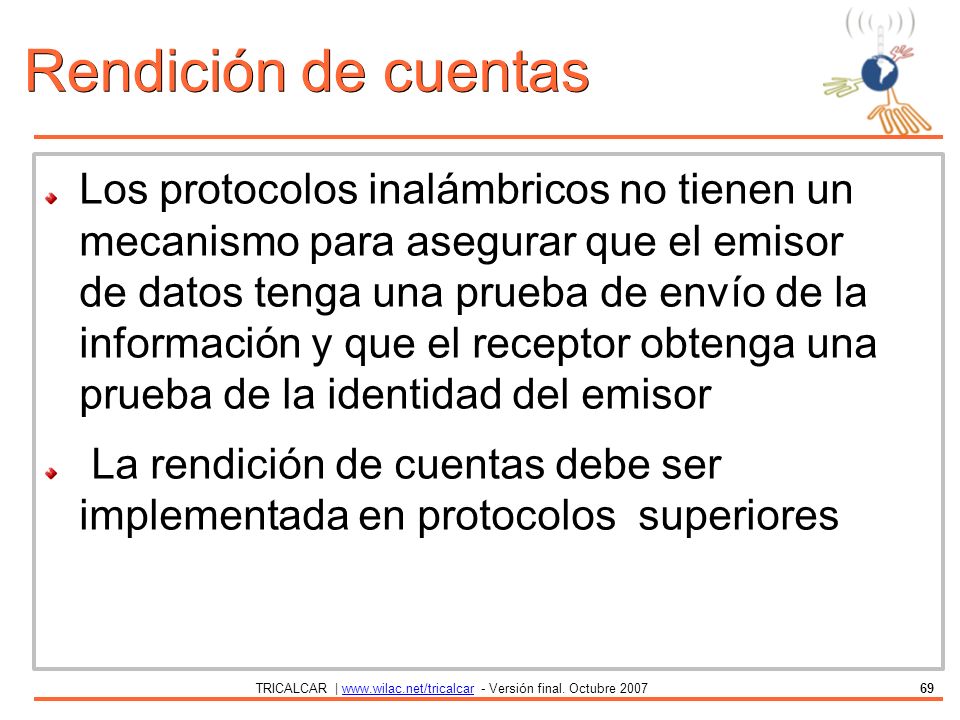 Rendición de cuentas

Los protocolos inalámbricos no tienen un mecanismo para asegurar que el emisor de datos tenga una prueba de envío de la información y que el receptor obtenga una prueba de la identidad del emisor

La rendición de cuentas debe ser implementada en protocolos superiores

TRICALCAR | www.wilac.net/tricalcar - Versión final. Octubre 2007 69